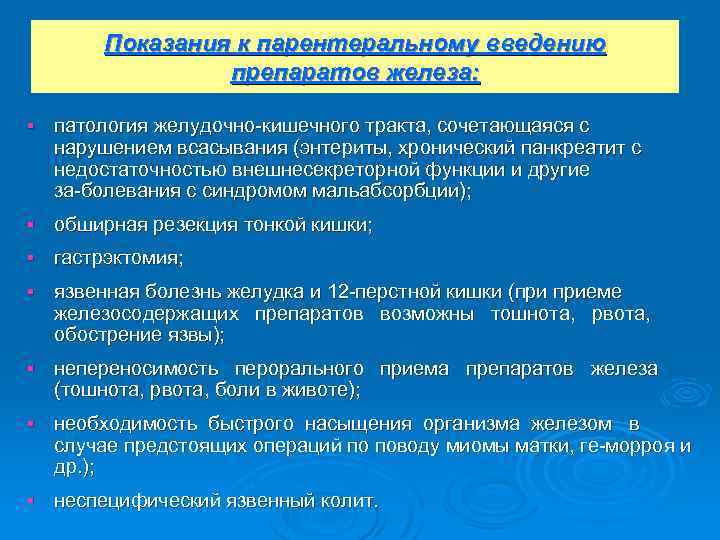 Показания к парентеральному введению препаратов железа:

▪ патология желудочно-кишечного тракта, сочетающаяся с нарушением всасывания (энтериты, хронический панкреатит с недостаточностью внешнесекреторной функции и другие за-болевания с синдромом мальабсорбции);

▪ обширная резекция тонкой кишки;

▪ гастрэктомия;

▪ язвенная болезнь желудка и 12-перстной кишки (при приеме железосодержащих препаратов возможны тошнота, рвота, обострение язвы);

▪ непереносимость перорального приема препаратов железа (тошнота, рвота, боли в животе);

▪ необходимость быстрого насыщения организма железом в случае предстоящих операций по поводу миомы матки, ге-морроя и др.);

▪ неспецифический язвенный колит.